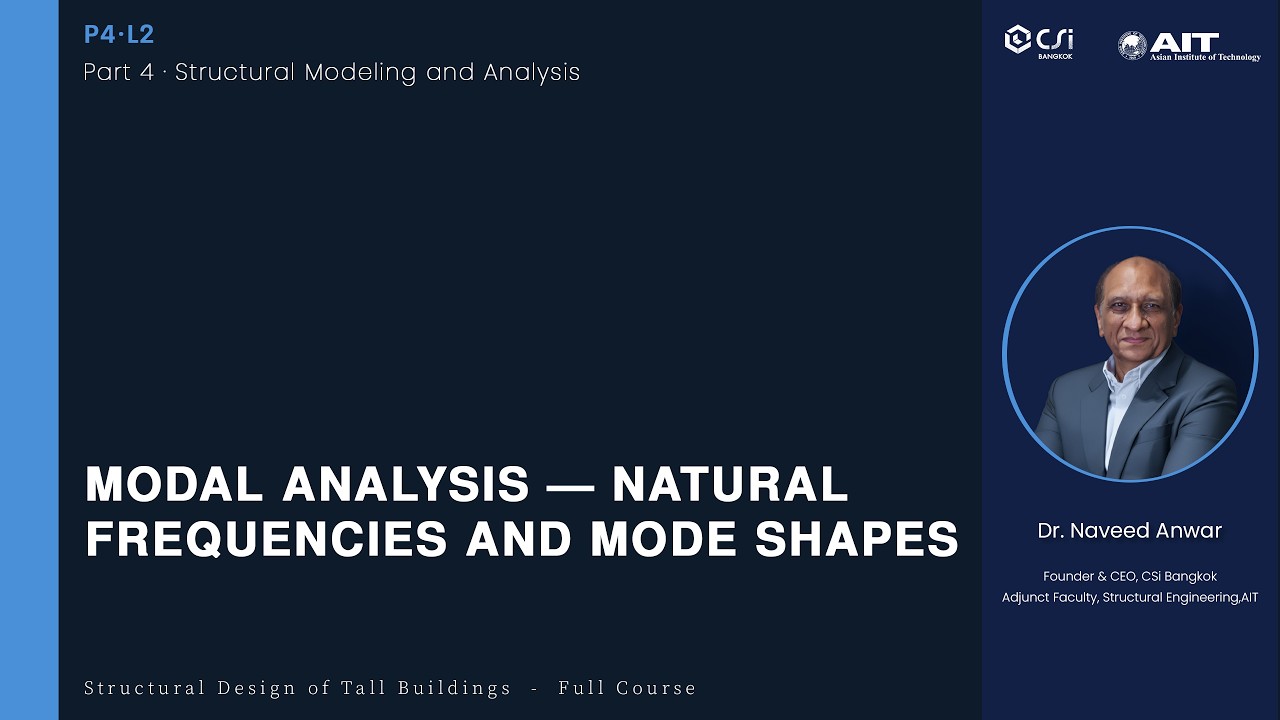 P4·L2
Part 4 · Structural Modeling and Analysis

CSi BANGKOK

AIT Asian Institute of Technology

MODAL ANALYSIS — NATURAL FREQUENCIES AND MODE SHAPES

Dr. Naveed Anwar

Founder & CEO, CSi Bangkok
Adjunct Faculty, Structural Engineering,AIT

Structural Design of Tall Buildings - Full Course